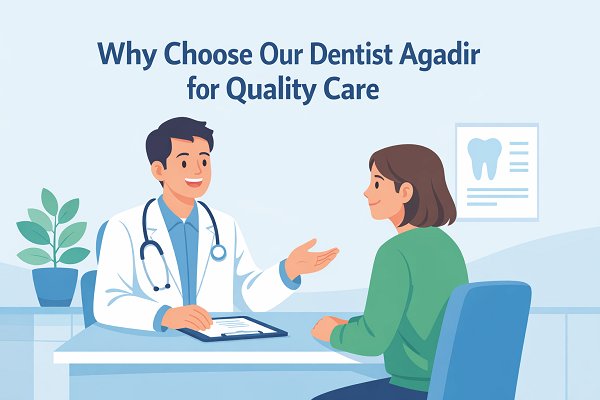 Why Choose Our Dentist Agadir for Quality Care